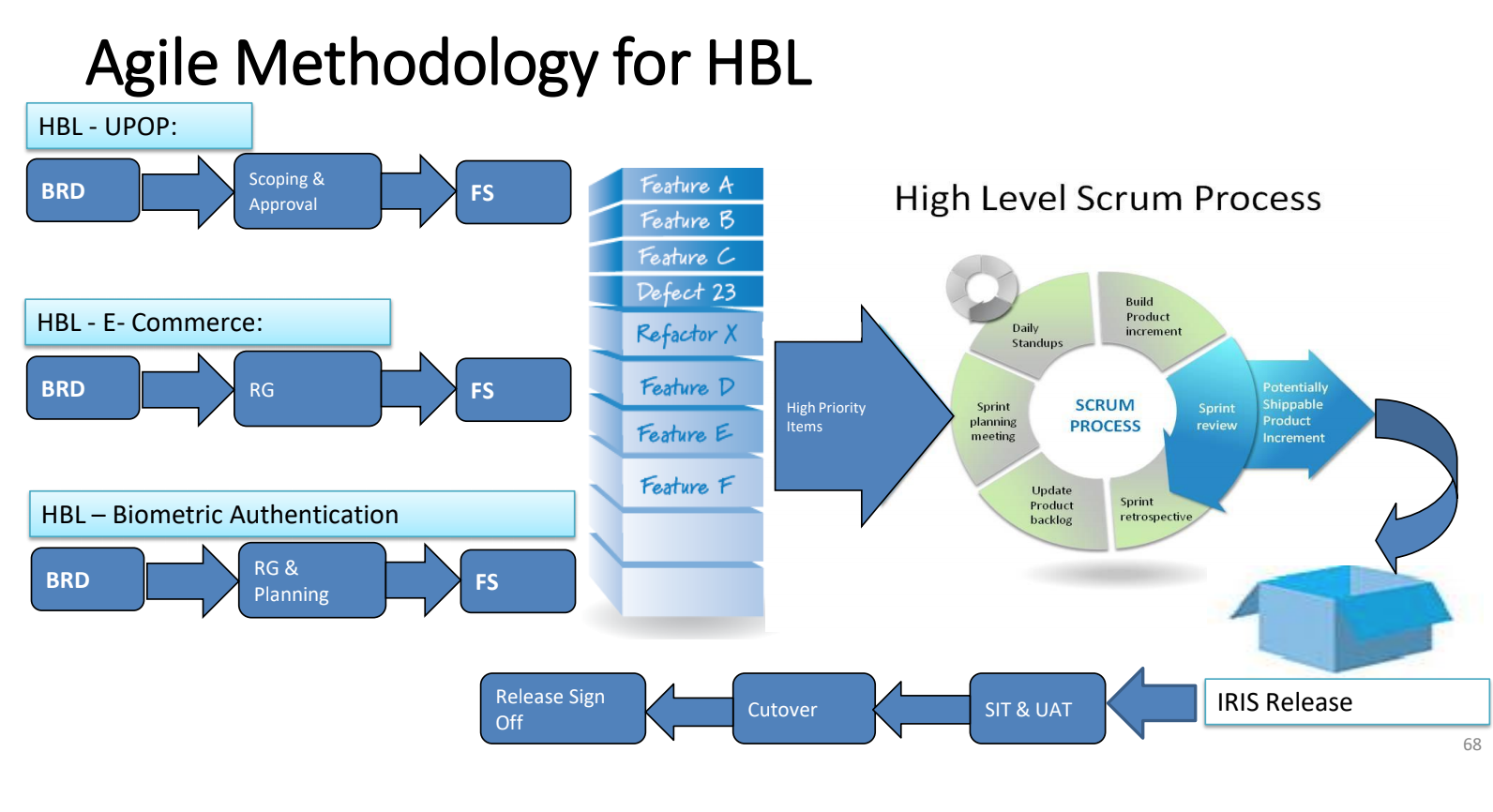 Agile Methodology for HBL

HBL - UPOP:

BRD

Scoping & Approval

FS

HBL - E- Commerce:

BRD

RG

FS

HBL – Biometric Authentication

BRD

RG & Planning

FS

Feature A
Feature B
Feature C
Defect 23
Refactor X
Feature D
Feature E
Feature F

High Priority Items

High Level Scrum Process

Daily Standups

Build Product increment

Sprint planning meeting

SCRUM PROCESS

Sprint review

Update Product backlog

Sprint retrospective

Potentially Shippable Product Increment

IRIS Release

SIT & UAT

Cutover

Release Sign Off

68